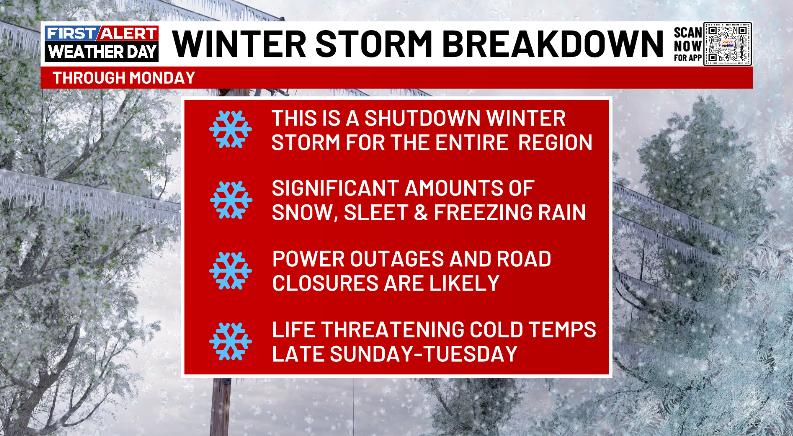 FIRST ALERT
WEATHER DAY

WINTER STORM BREAKDOWN

SCAN NOW FOR APP

THROUGH MONDAY

THIS IS A SHUTDOWN WINTER STORM FOR THE ENTIRE REGION

SIGNIFICANT AMOUNTS OF SNOW, SLEET & FREEZING RAIN

POWER OUTAGES AND ROAD CLOSURES ARE LIKELY

LIFE THREATENING COLD TEMPS LATE SUNDAY-TUESDAY